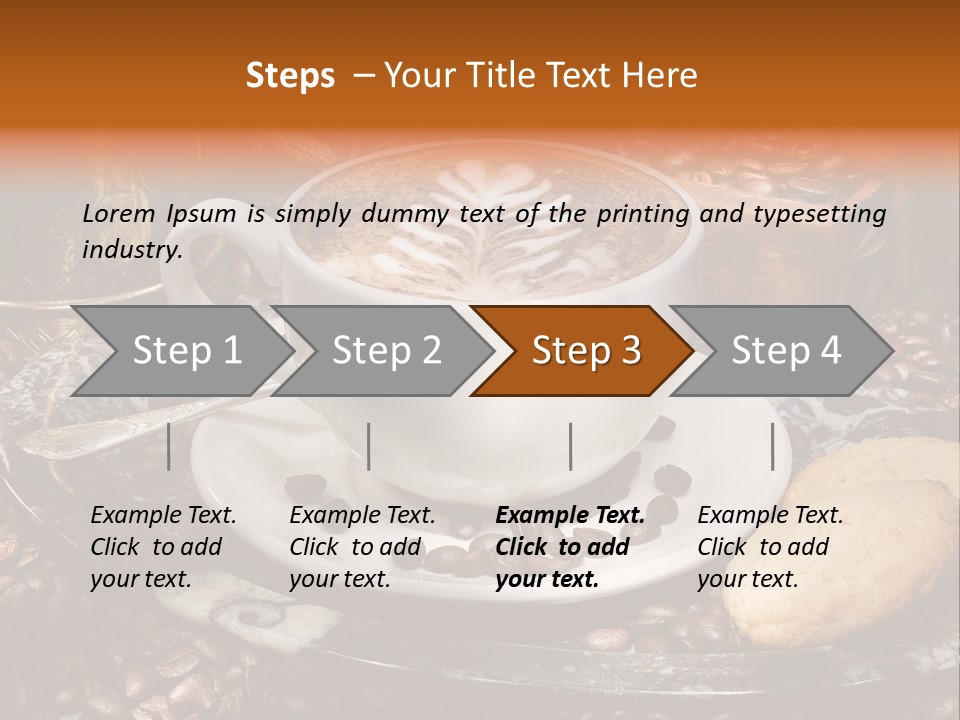 Steps – Your Title Text Here

Lorem Ipsum is simply dummy text of the printing and typesetting industry.

Step 1

Step 2

Step 3

Step 4

Example Text. Click to add your text.

Example Text. Click to add your text.

Example Text. Click to add your text.

Example Text. Click to add your text.